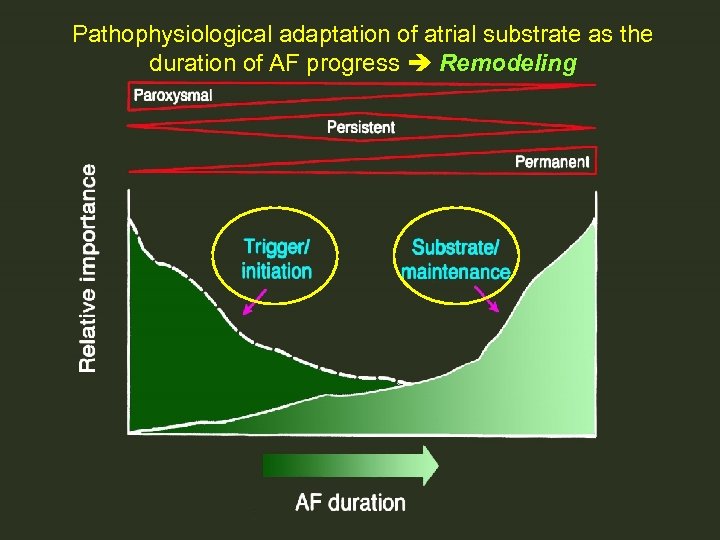 Pathophysiological adaptation of atrial substrate as the duration of AF progress ➔ Remodeling

Paroxysmal

Persistent

Permanent

Relative importance

Trigger/ initiation

Substrate/ maintenance

AF duration